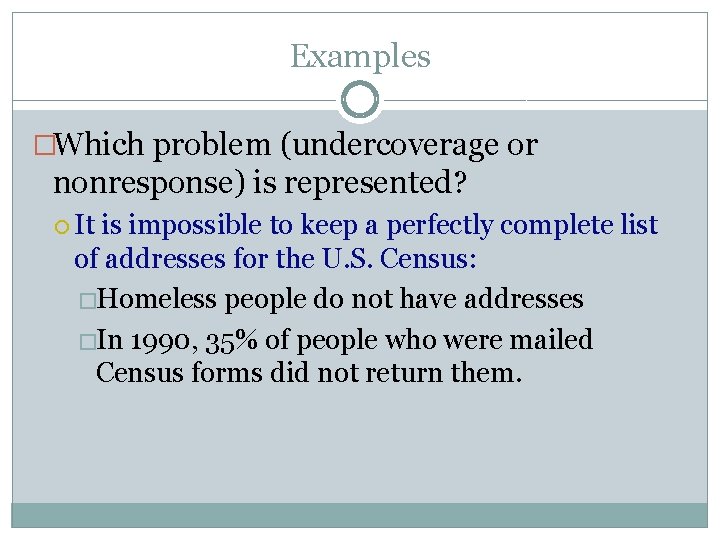 Examples

Which problem (undercoverage or nonresponse) is represented?

It is impossible to keep a perfectly complete list of addresses for the U.S. Census:

Homeless people do not have addresses

In 1990, 35% of people who were mailed Census forms did not return them.